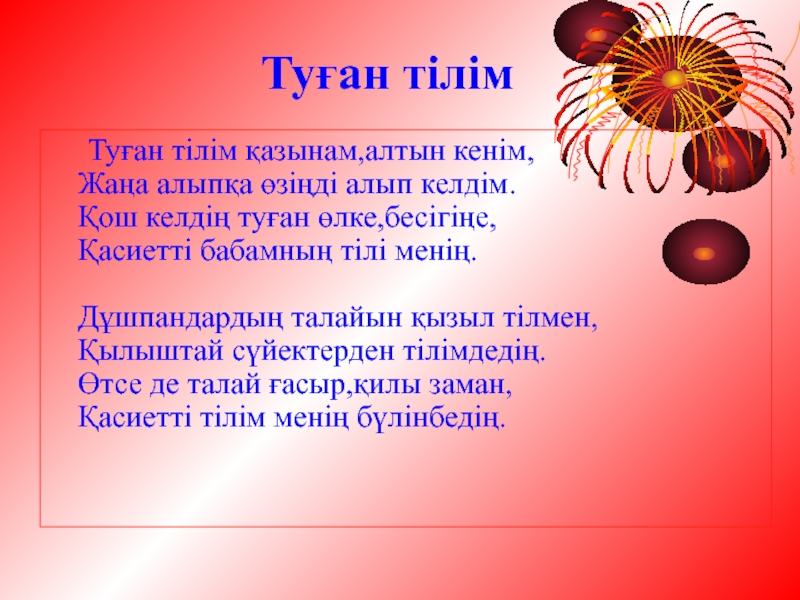 Туған тілім

Туған тілім қазынам,алтын кенім,
Жаңа алыпқа өзіңді алып келдім.
Қош келдің туған өлке,бесігіңе,
Қасиетті бабамның тілі менің.

Дұшпандардың талайын қызыл тілмен,
Қылыштай сүйектерден тілімдедің.
Өтсе де талай ғасыр,қилы заман,
Қасиетті тілім менің бүлінбедің.